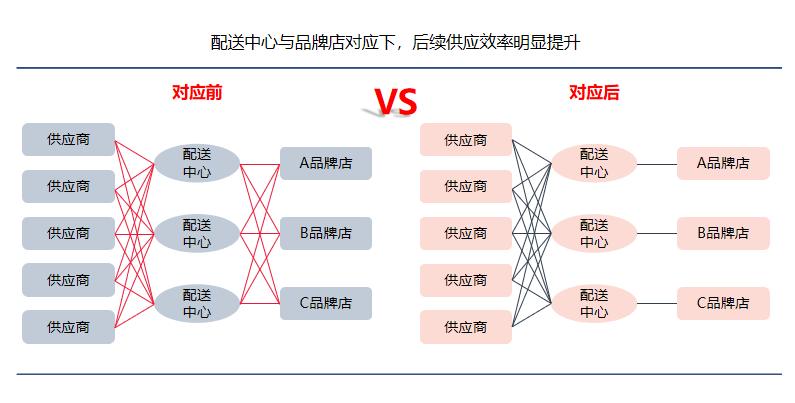 配送中心与品牌店对应下，后续供应效率明显提升

对应前

VS

对应后

供应商
供应商
供应商
供应商
供应商

配送中心
配送中心
配送中心

A品牌店
B品牌店
C品牌店

供应商
供应商
供应商
供应商
供应商

配送中心
配送中心
配送中心

A品牌店
B品牌店
C品牌店